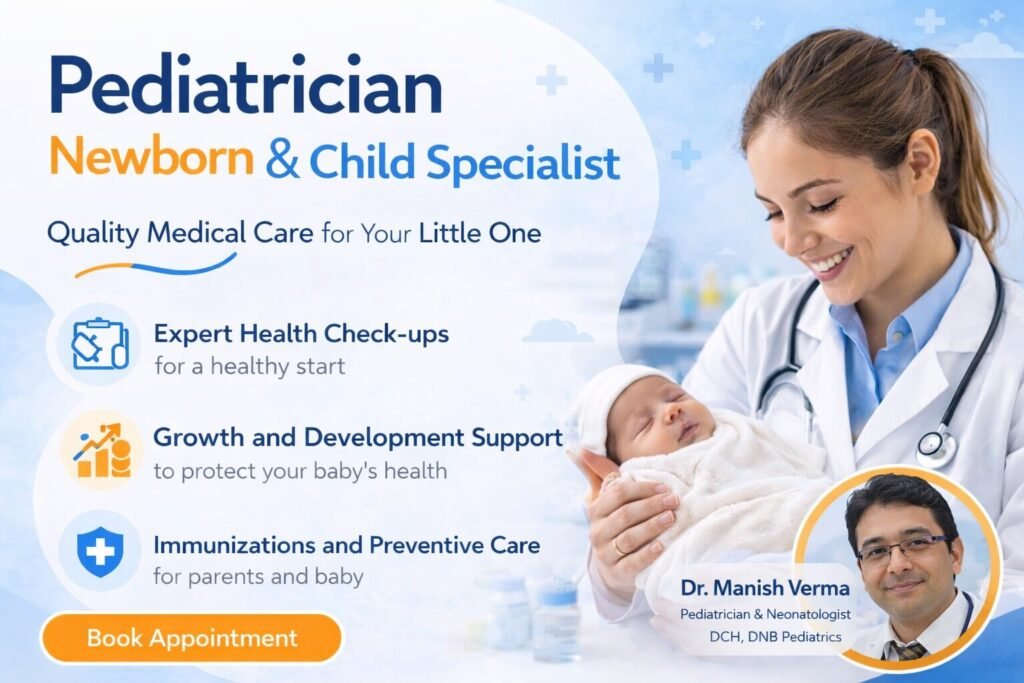 Pediatrician
Newborn & Child Specialist

Quality Medical Care for Your Little One

Expert Health Check-ups
for a healthy start

Growth and Development Support
to protect your baby's health

Immunizations and Preventive Care
for parents and baby

Book Appointment

Dr. Manish Verma
Pediatrician & Neonatologist
DCH, DNB Pediatrics